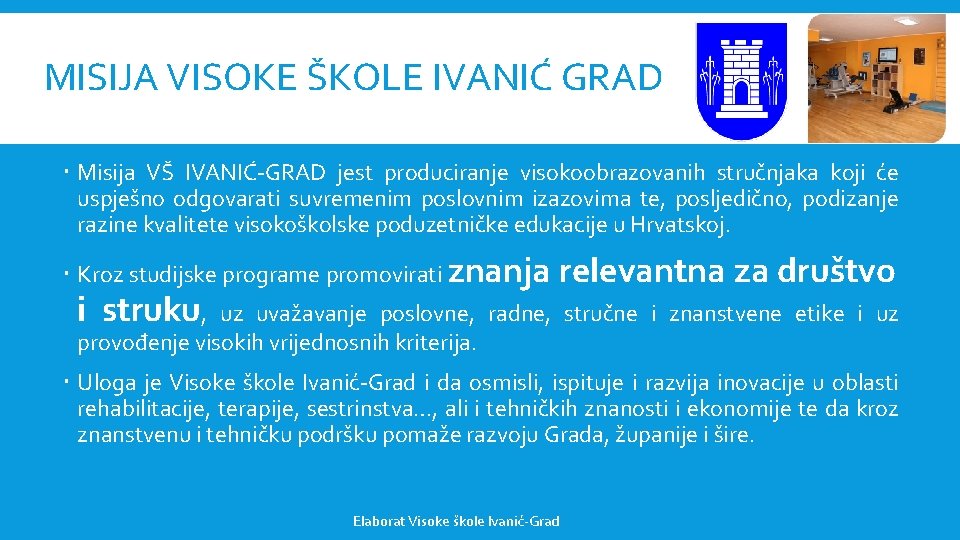 MISIJA VISOKE ŠKOLE IVANIĆ GRAD

Misija VŠ IVANIĆ-GRAD jest produciranje visokoobrazovanih stručnjaka koji će uspješno odgovarati suvremenim poslovnim izazovima te, posljedično, podizanje razine kvalitete visokoškolske poduzetničke edukacije u Hrvatskoj.

Kroz studijske programe promovirati znanja relevantna za društvo i struku, uz uvažavanje poslovne, radne, stručne i znanstvene etike i uz provođenje visokih vrijednosnih kriterija.

Uloga je Visoke škole Ivanić-Grad i da osmisli, ispituje i razvija inovacije u oblasti rehabilitacije, terapije, sestrinstva..., ali i tehničkih znanosti i ekonomije te da kroz znanstvenu i tehničku podršku pomaže razvoju Grada, županije i šire.

Elaborat Visoke škole Ivanić-Grad